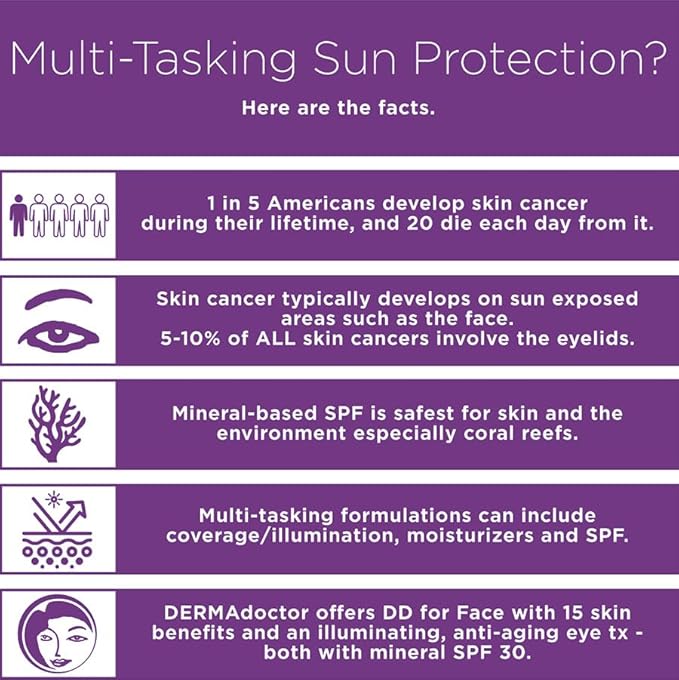 Multi-Tasking Sun Protection?

Here are the facts.

1 in 5 Americans develop skin cancer during their lifetime, and 20 die each day from it.

Skin cancer typically develops on sun exposed areas such as the face.
5-10% of ALL skin cancers involve the eyelids.

Mineral-based SPF is safest for skin and the environment especially coral reefs.

Multi-tasking formulations can include coverage/illumination, moisturizers and SPF.

DERMAdoctor offers DD for Face with 15 skin benefits and an illuminating, anti-aging eye tx - both with mineral SPF 30.